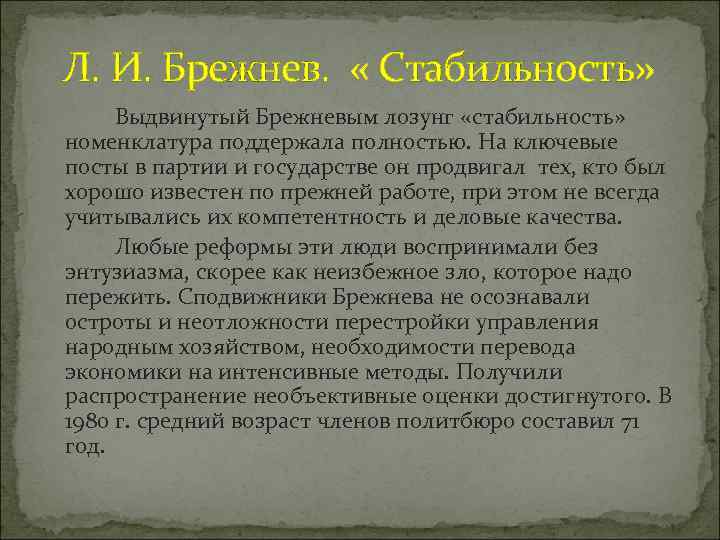 Л. И. Брежнев. « Стабильность»

Выдвинутый Брежневым лозунг «стабильность» номенклатура поддержала полностью. На ключевые посты в партии и государстве он продвигал тех, кто был хорошо известен по прежней работе, при этом не всегда учитывались их компетентность и деловые качества.

Любые реформы эти люди воспринимали без энтузиазма, скорее как неизбежное зло, которое надо пережить. Сподвижники Брежнева не осознавали остроты и неотложности перестройки управления народным хозяйством, необходимости перевода экономики на интенсивные методы. Получили распространение необъективные оценки достигнутого. В 1980 г. средний возраст членов политбюро составил 71 год.